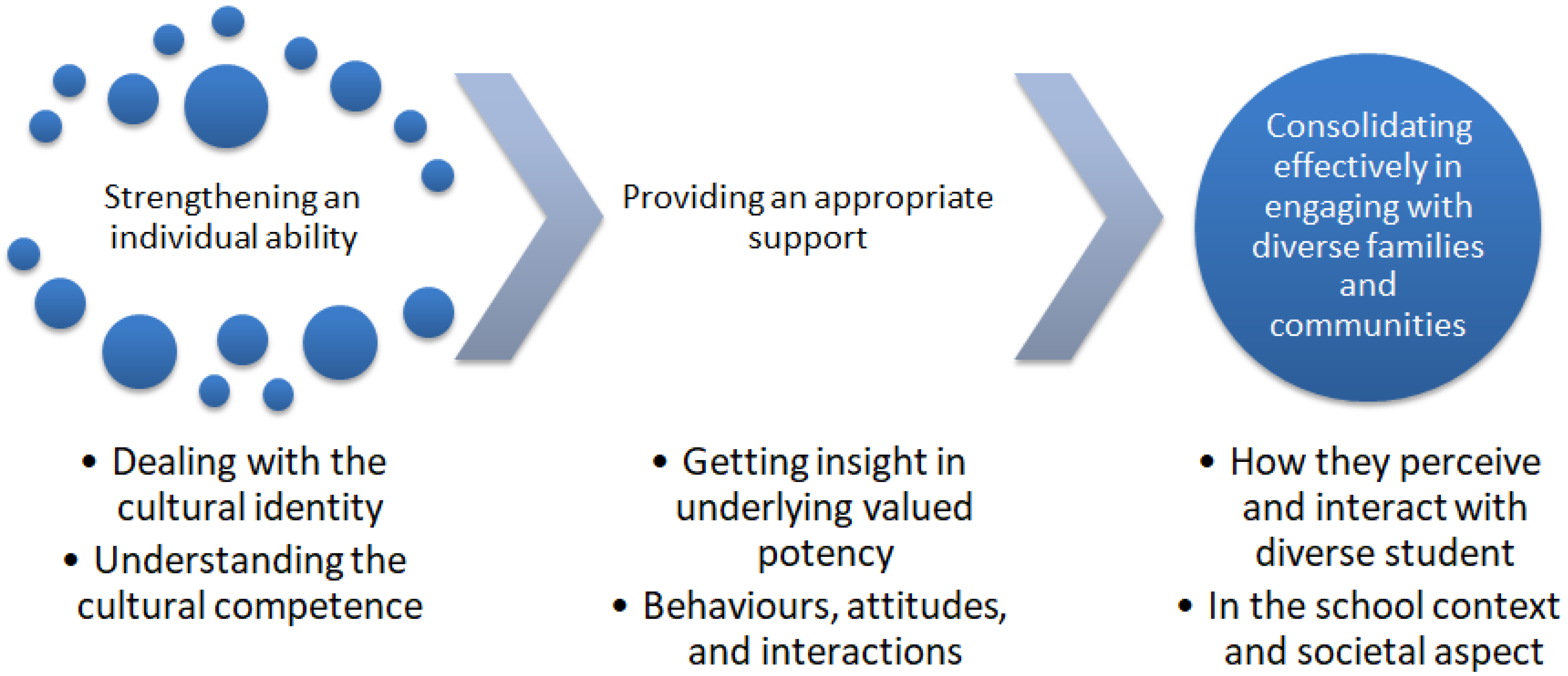 Strengthening an individual ability

Providing an appropriate support

Consolidating effectively in engaging with diverse families and communities

• Dealing with the cultural identity
• Understanding the cultural competence

• Getting insight in underlying valued potency
• Behaviours, attitudes, and interactions

• How they perceive and interact with diverse student
• In the school context and societal aspect